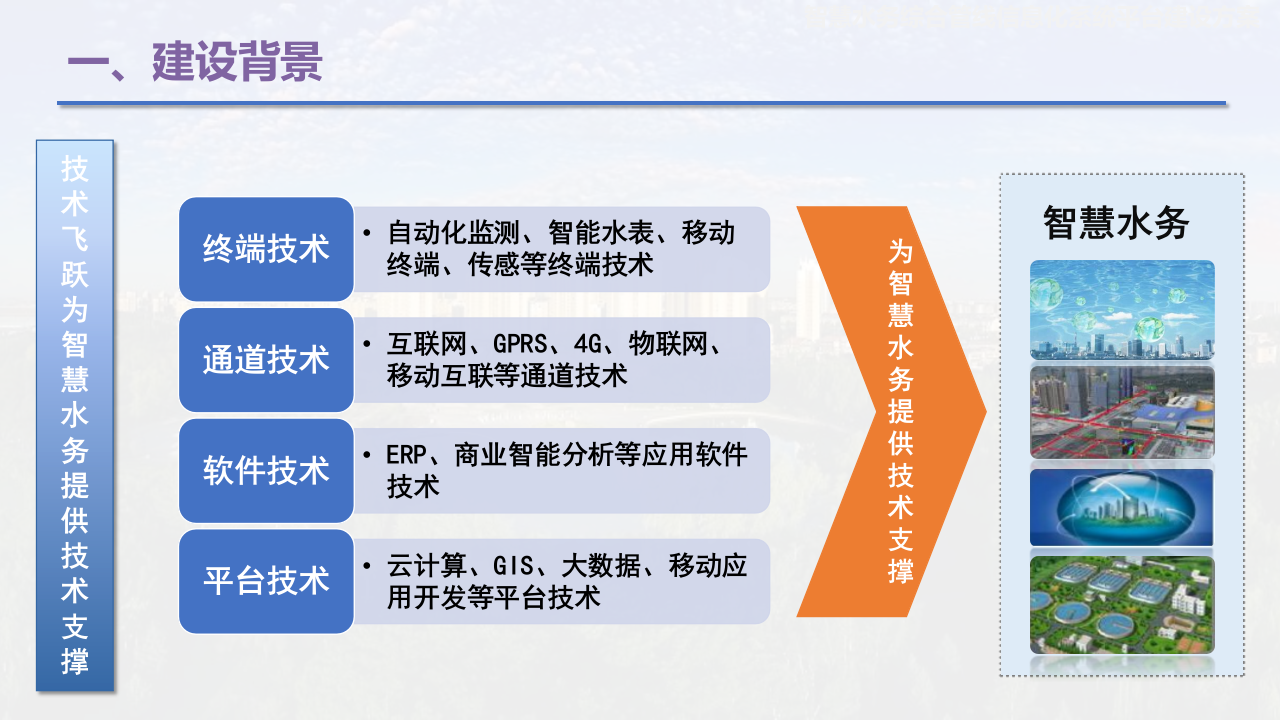 一、建设背景

技术飞跃为智慧水务提供技术支撑

终端技术
• 自动化监测、智能水表、移动终端、传感等终端技术

通道技术
• 互联网、GPRS、4G、物联网、移动互联等通道技术

软件技术
• ERP、商业智能分析等应用软件技术

平台技术
• 云计算、GIS、大数据、移动应用开发等平台技术

为智慧水务提供技术支撑

智慧水务